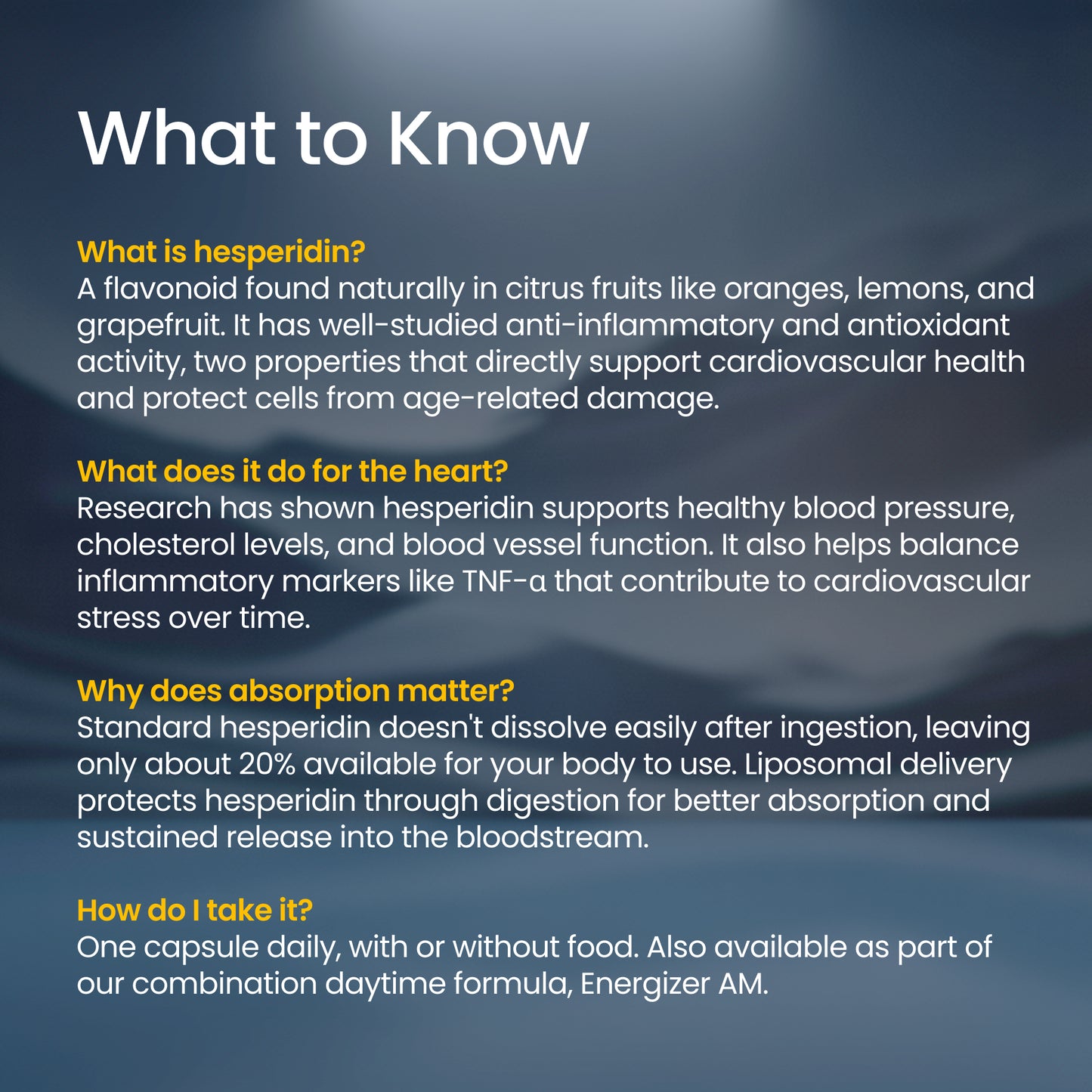 What to Know

What is hesperidin?
A flavonoid found naturally in citrus fruits like oranges, lemons, and grapefruit. It has well-studied anti-inflammatory and antioxidant activity, two properties that directly support cardiovascular health and protect cells from age-related damage.

What does it do for the heart?
Research has shown hesperidin supports healthy blood pressure, cholesterol levels, and blood vessel function. It also helps balance inflammatory markers like TNF-α that contribute to cardiovascular stress over time.

Why does absorption matter?
Standard hesperidin doesn't dissolve easily after ingestion, leaving only about 20% available for your body to use. Liposomal delivery protects hesperidin through digestion for better absorption and sustained release into the bloodstream.

How do I take it?
One capsule daily, with or without food. Also available as part of our combination daytime formula, Energizer AM.